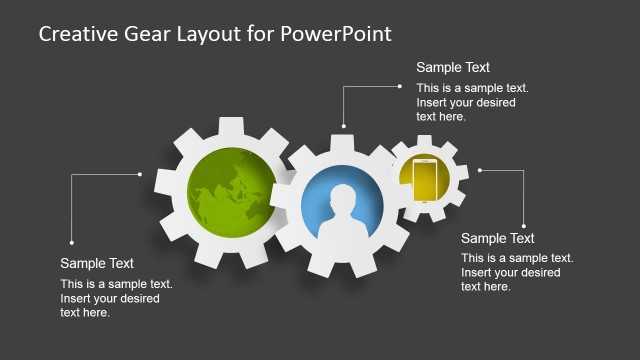 Creative Gear Layout for PowerPoint

Sample Text

This is a sample text. Insert your desired text here.

Sample Text

This is a sample text. Insert your desired text here.

Sample Text

This is a sample text. Insert your desired text here.